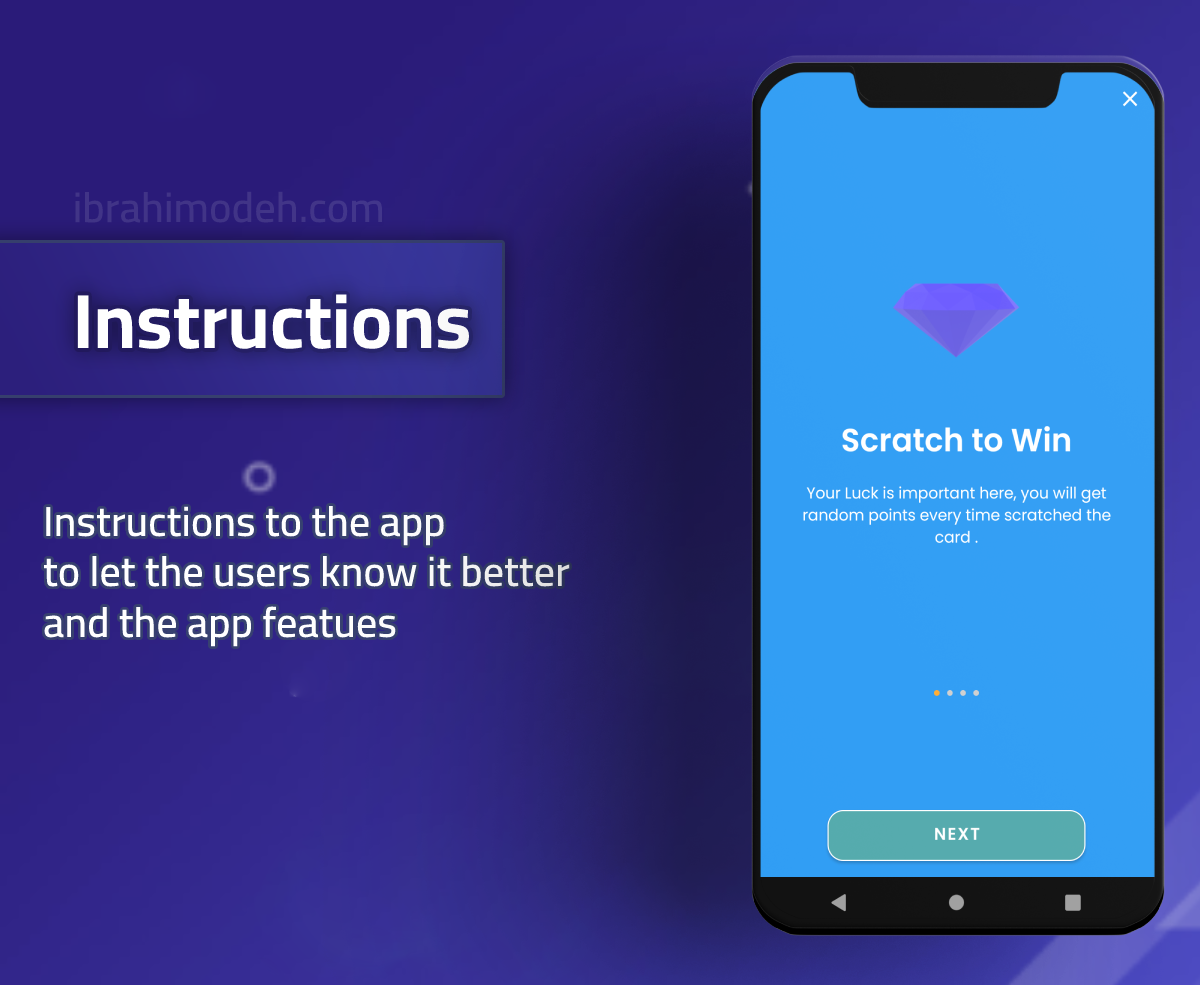 ibrahimodeh.com

Instructions

Instructions to the app
to let the users know it better
and the app featues

Scratch to Win

Your Luck is important here, you will get random points every time scratched the card .

NEXT